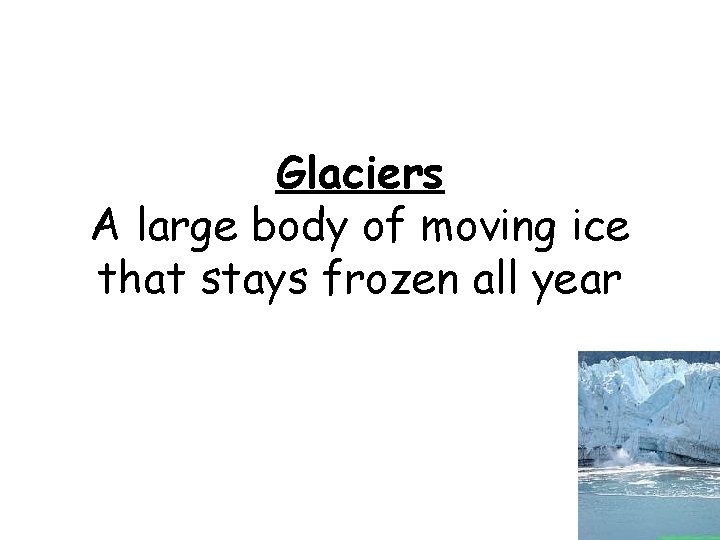 Glaciers
A large body of moving ice that stays frozen all year